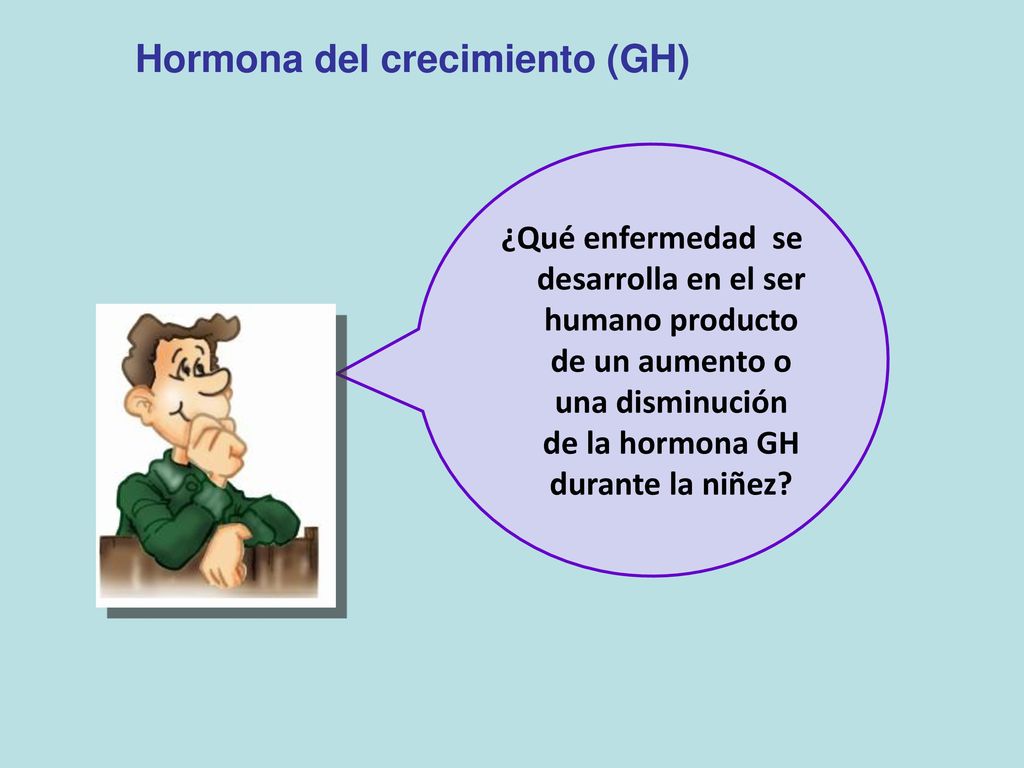 Hormona del crecimiento (GH)

¿Qué enfermedad se desarrolla en el ser humano producto de un aumento o una disminución de la hormona GH durante la niñez?